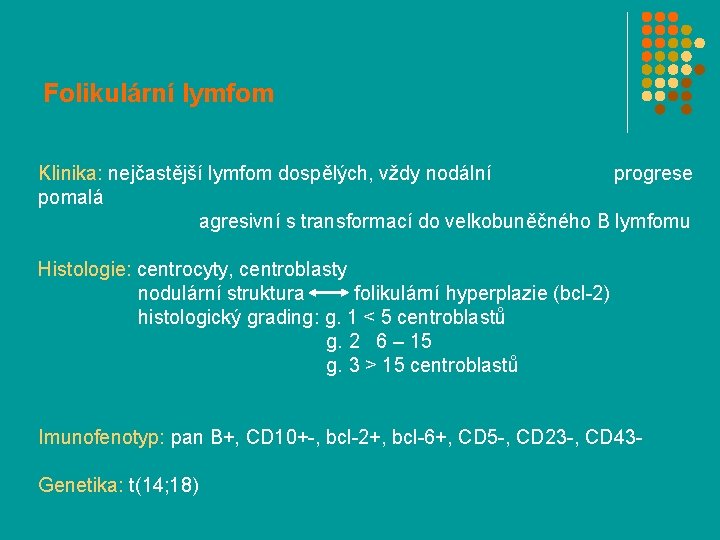 Folikulární lymfom

Klinika: nejčastější lymfom dospělých, vždy nodální progrese pomalá

agresivní s transformací do velkobuněčného B lymfomu

Histologie: centrocyty, centroblasty

nodulární struktura ⟷ folikulární hyperplazie (bcl-2)

histologický grading: g. 1 < 5 centroblastů

g. 2 6 – 15

g. 3 > 15 centroblastů

Imunofenotyp: pan B+, CD10+-, bcl-2+, bcl-6+, CD5-, CD23-, CD43-

Genetika: t(14;18)